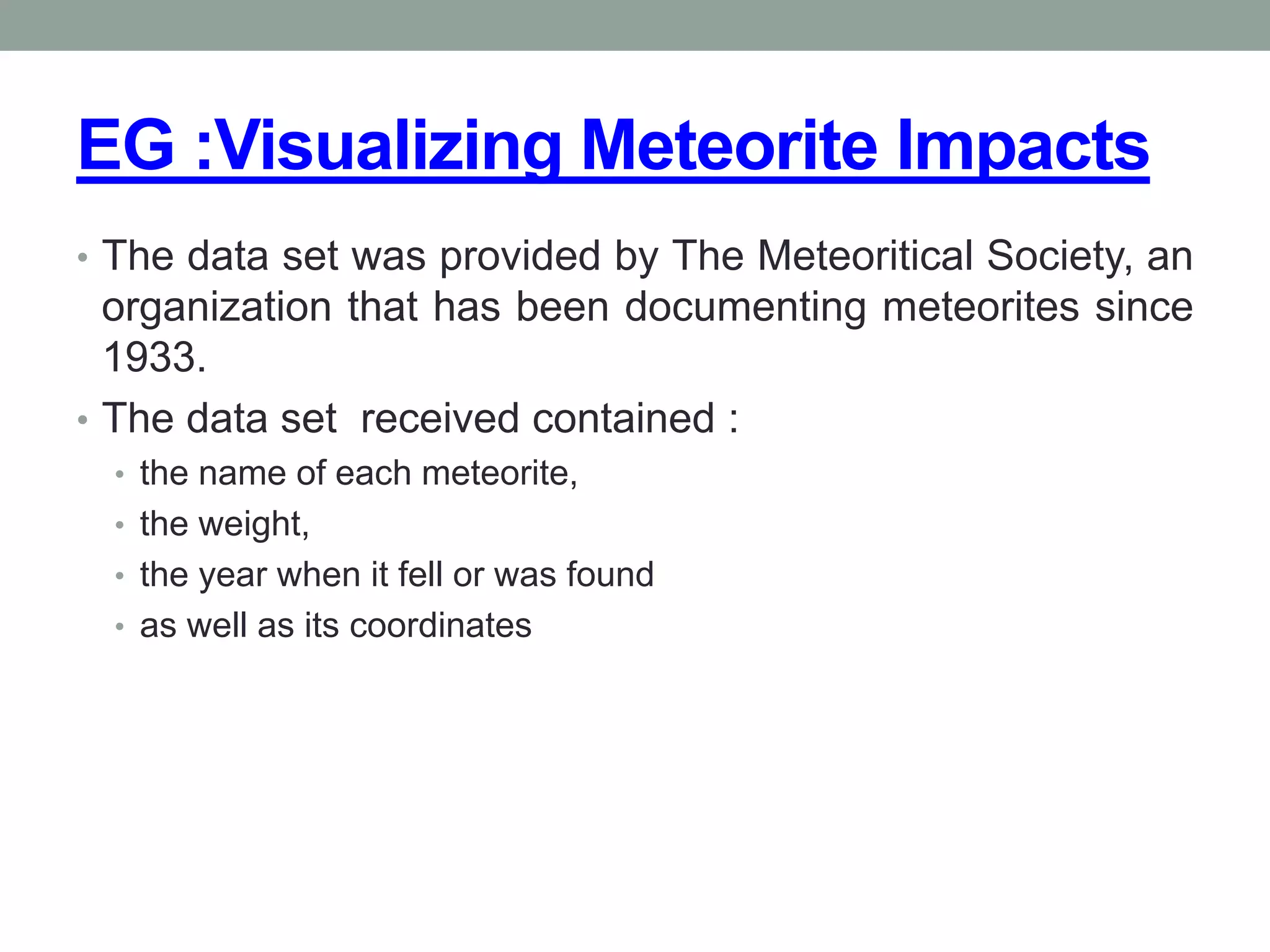 EG :Visualizing Meteorite Impacts

• The data set was provided by The Meteoritical Society, an organization that has been documenting meteorites since 1933.
• The data set  received contained :
  • the name of each meteorite,
  • the weight,
  • the year when it fell or was found
  • as well as its coordinates